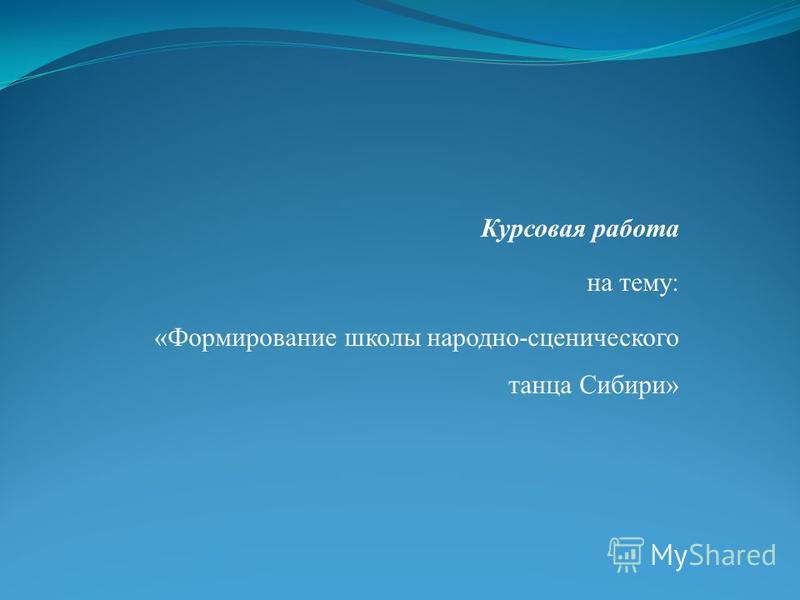 Курсовая работа

на тему:

«Формирование школы народно-сценического танца Сибири»

MyShared